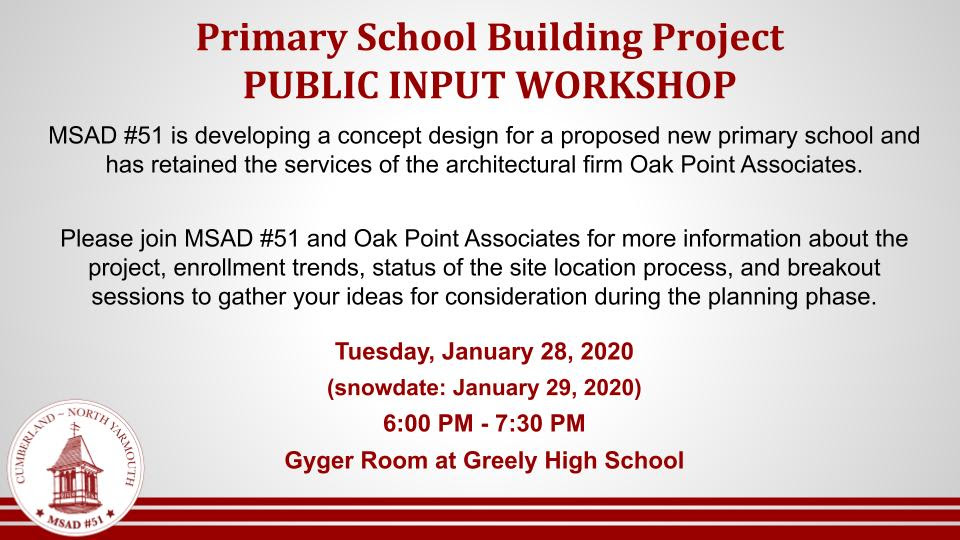 Primary School Building Project
PUBLIC INPUT WORKSHOP

MSAD #51 is developing a concept design for a proposed new primary school and has retained the services of the architectural firm Oak Point Associates.

Please join MSAD #51 and Oak Point Associates for more information about the project, enrollment trends, status of the site location process, and breakout sessions to gather your ideas for consideration during the planning phase.

Tuesday, January 28, 2020
(snowdate: January 29, 2020)
6:00 PM - 7:30 PM
Gyger Room at Greely High School

CUMBERLAND ~ NORTH YARMOUTH
MSAD #51